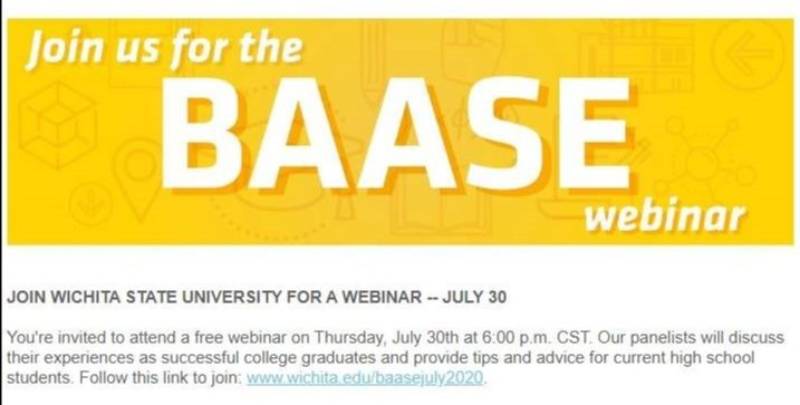 Join us for the
BAASE
webinar

JOIN WICHITA STATE UNIVERSITY FOR A WEBINAR -- JULY 30

You're invited to attend a free webinar on Thursday, July 30th at 6:00 p.m. CST. Our panelists will discuss their experiences as successful college graduates and provide tips and advice for current high school students. Follow this link to join: www.wichita.edu/baasejuly2020.